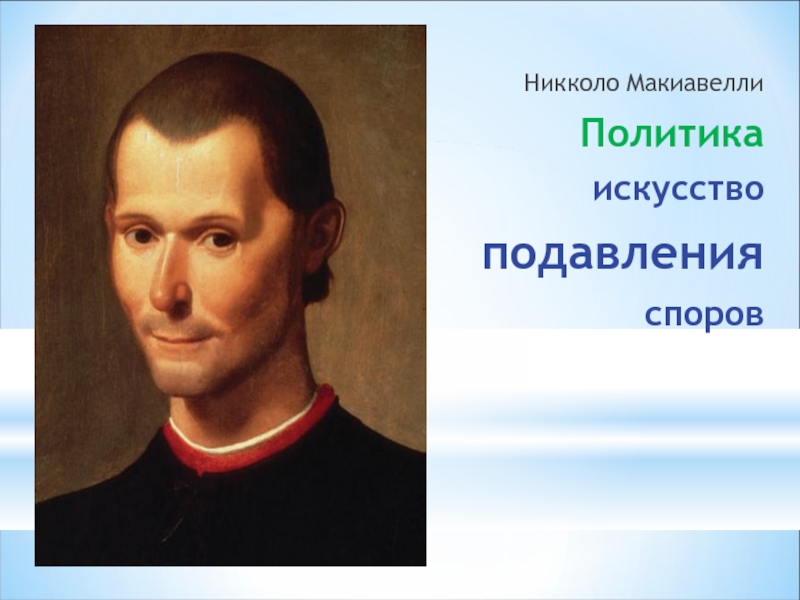 Никколо Макиавелли

Политика

искусство

подавления

споров